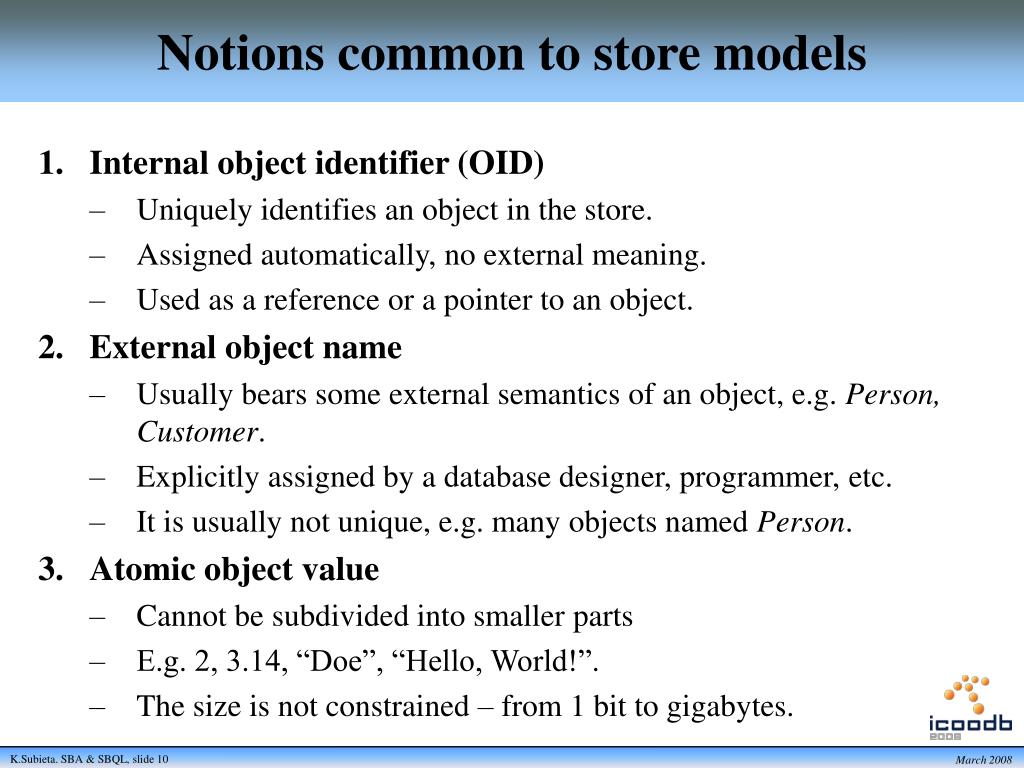 Notions common to store models

1. Internal object identifier (OID)
– Uniquely identifies an object in the store.
– Assigned automatically, no external meaning.
– Used as a reference or a pointer to an object.

2. External object name
– Usually bears some external semantics of an object, e.g. Person, Customer.
– Explicitly assigned by a database designer, programmer, etc.
– It is usually not unique, e.g. many objects named Person.

3. Atomic object value
– Cannot be subdivided into smaller parts
– E.g. 2, 3.14, “Doe”, “Hello, World!”.
– The size is not constrained – from 1 bit to gigabytes.

icoodb 2008

K.Subieta. SBA & SBQL, slide 10

March 2008